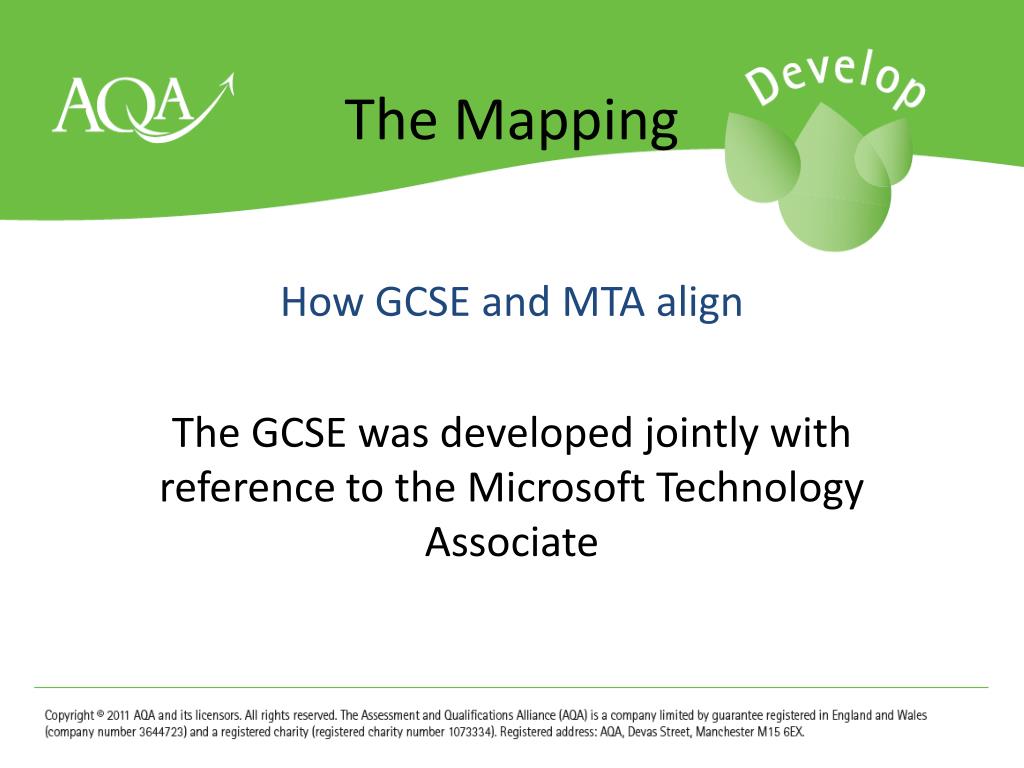 AQA

The Mapping

Develop

How GCSE and MTA align

The GCSE was developed jointly with reference to the Microsoft Technology Associate

Copyright © 2011 AQA and its licensors. All rights reserved. The Assessment and Qualifications Alliance (AQA) is a company limited by guarantee registered in England and Wales (company number 3644723) and a registered charity (registered charity number 1073334). Registered address: AQA, Devas Street, Manchester M15 6EX.